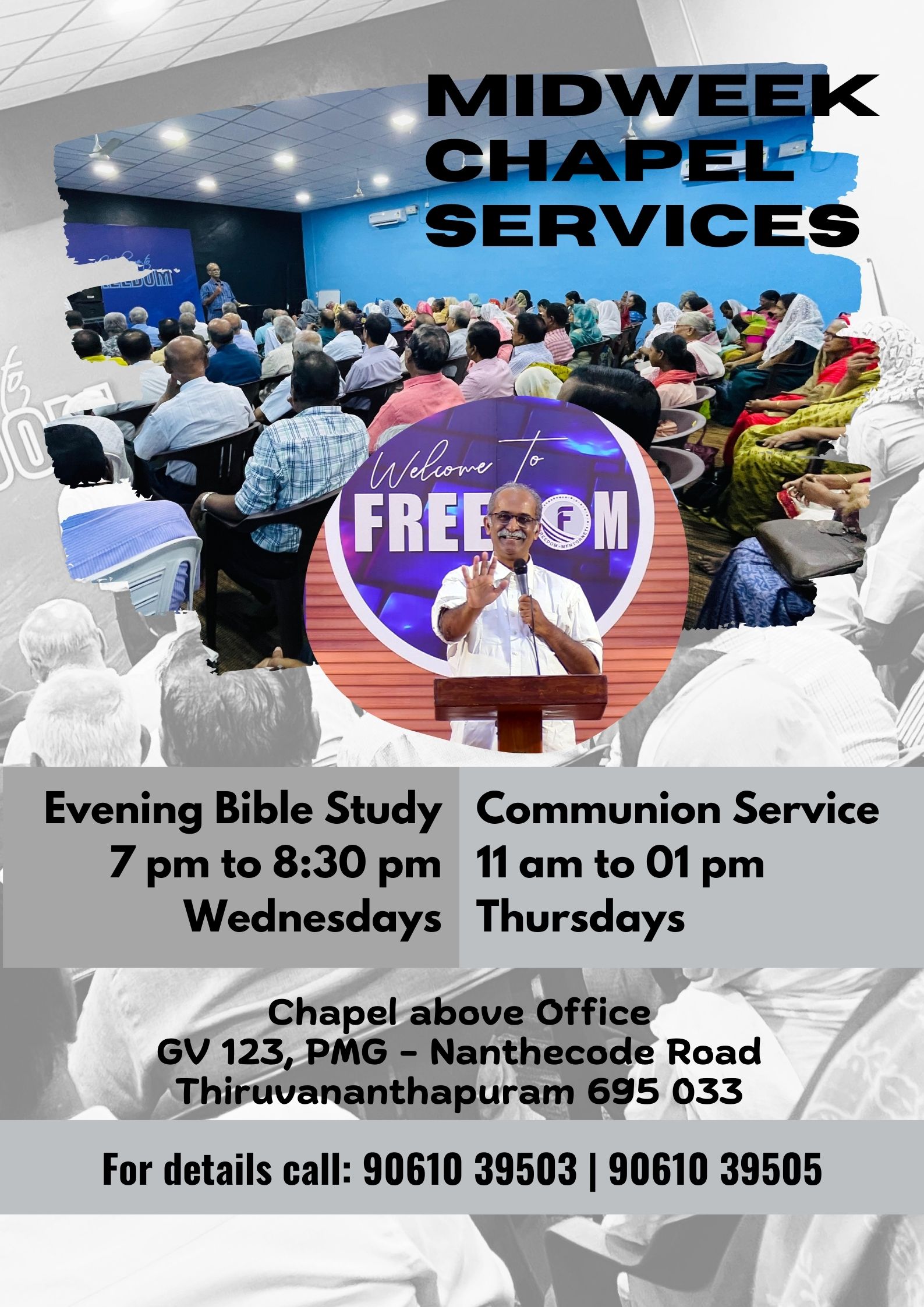 MIDWEEK CHAPEL SERVICES

Welcome to
FREEDOM

Evening Bible Study
7 pm to 8:30 pm
Wednesdays

Communion Service
11 am to 01 pm
Thursdays

Chapel above Office
GV 123, PMG - Nanthecode Road
Thiruvananthapuram 695 033

For details call: 90610 39503 | 90610 39505